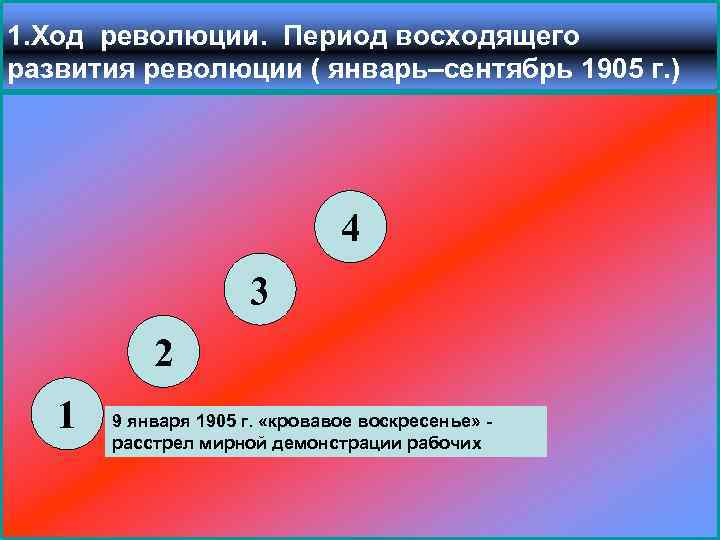 1.Ход революции. Период восходящего развития революции ( январь–сентябрь 1905 г.)

4

3

2

1

9 января 1905 г. «кровавое воскресенье» - расстрел мирной демонстрации рабочих